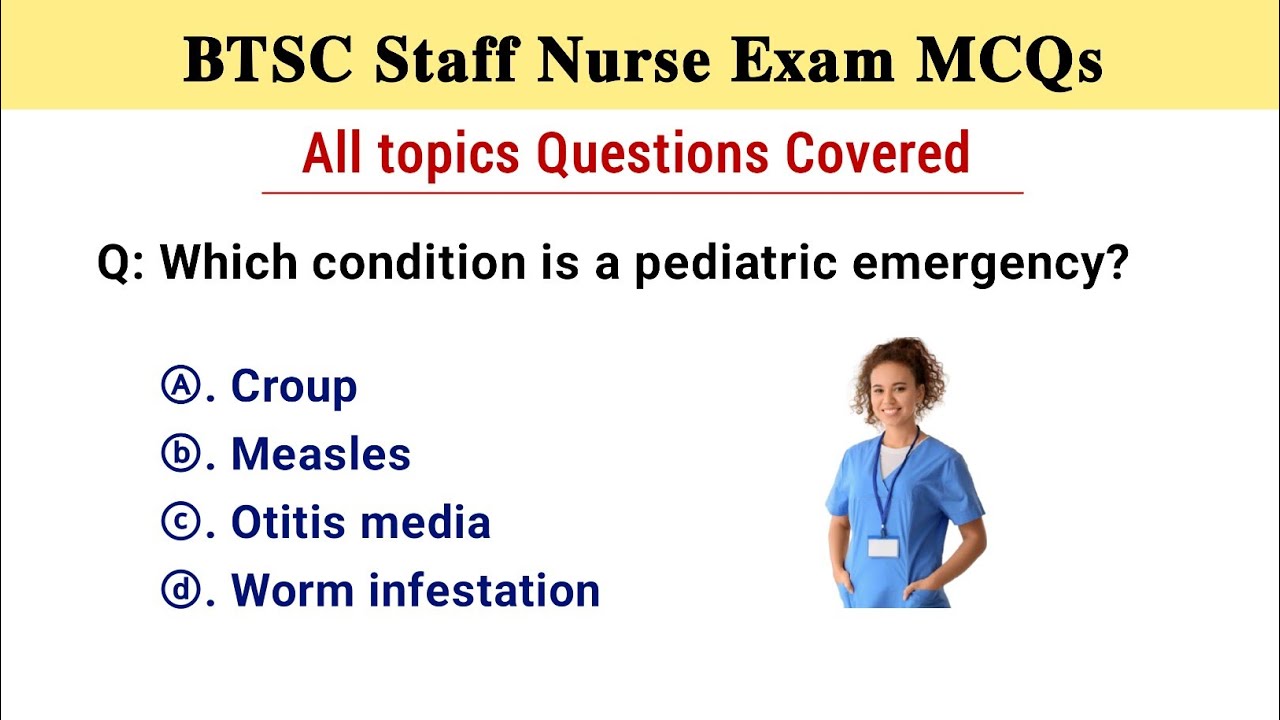 BTSC Staff Nurse Exam MCQs

All topics Questions Covered

Q: Which condition is a pediatric emergency?

Ⓐ. Croup
ⓑ. Measles
ⓒ. Otitis media
ⓓ. Worm infestation